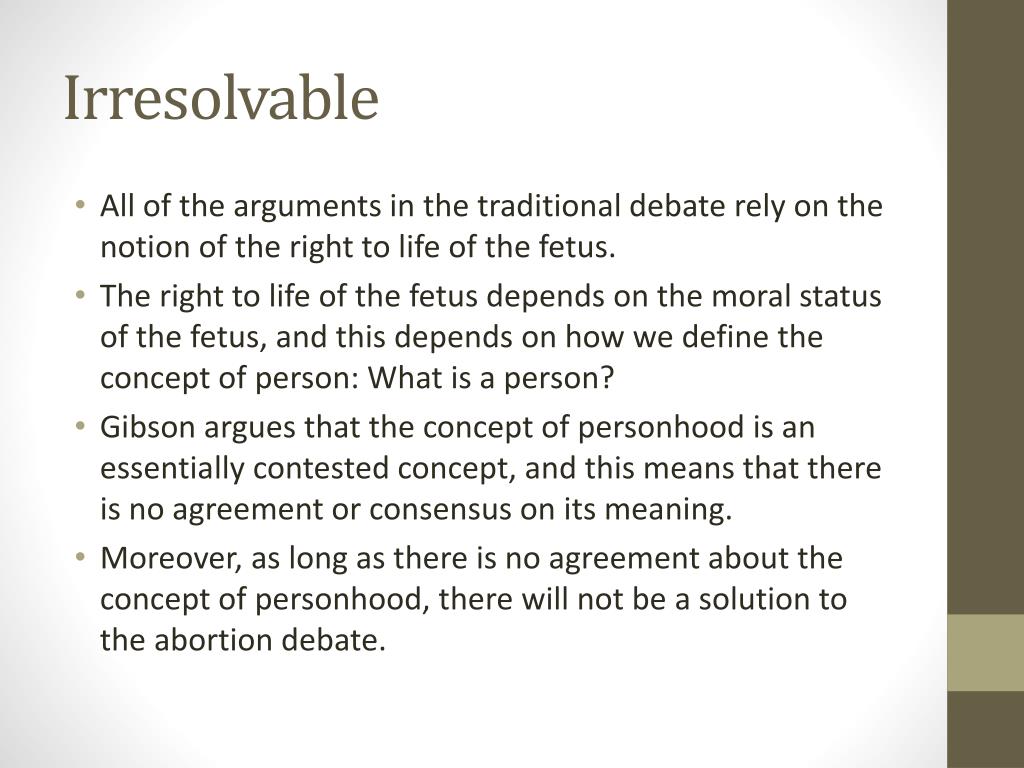 Irresolvable

• All of the arguments in the traditional debate rely on the notion of the right to life of the fetus.
• The right to life of the fetus depends on the moral status of the fetus, and this depends on how we define the concept of person: What is a person?
• Gibson argues that the concept of personhood is an essentially contested concept, and this means that there is no agreement or consensus on its meaning.
• Moreover, as long as there is no agreement about the concept of personhood, there will not be a solution to the abortion debate.